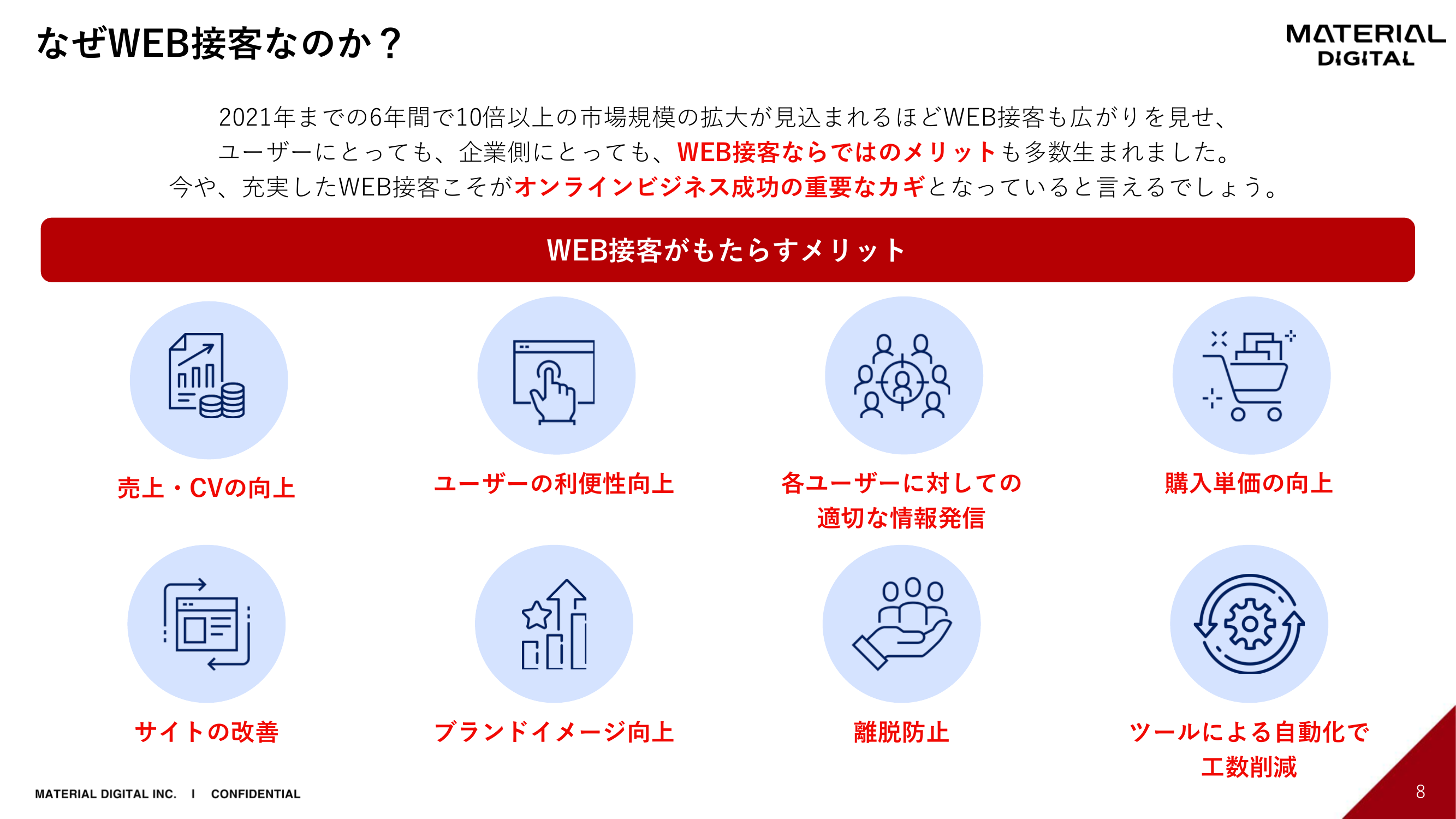 なぜWEB接客なのか？

MATERIAL DIGITAL

2021年までの6年間で10倍以上の市場規模の拡大が見込まれるほどWEB接客も広がりを見せ、ユーザーにとっても、企業側にとっても、WEB接客ならではのメリットも多数生まれました。今や、充実したWEB接客こそがオンラインビジネス成功の重要なカギとなっていると言えるでしょう。

WEB接客がもたらすメリット

売上・CVの向上

ユーザーの利便性向上

各ユーザーに対しての適切な情報発信

購入単価の向上

サイトの改善

ブランドイメージ向上

離脱防止

ツールによる自動化で工数削減

MATERIAL DIGITAL INC. I CONFIDENTIAL

8